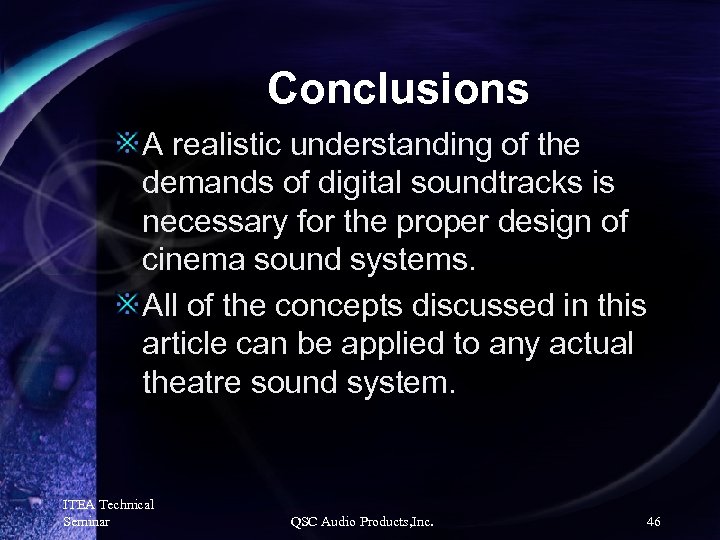 Conclusions

A realistic understanding of the demands of digital soundtracks is necessary for the proper design of cinema sound systems.

All of the concepts discussed in this article can be applied to any actual theatre sound system.

ITEA Technical Seminar

QSC Audio Products,Inc.

46